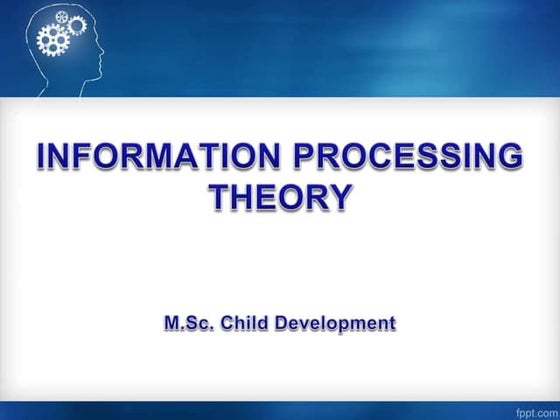 INFORMATION PROCESSING THEORY

M.Sc. Child Development

fppt.com